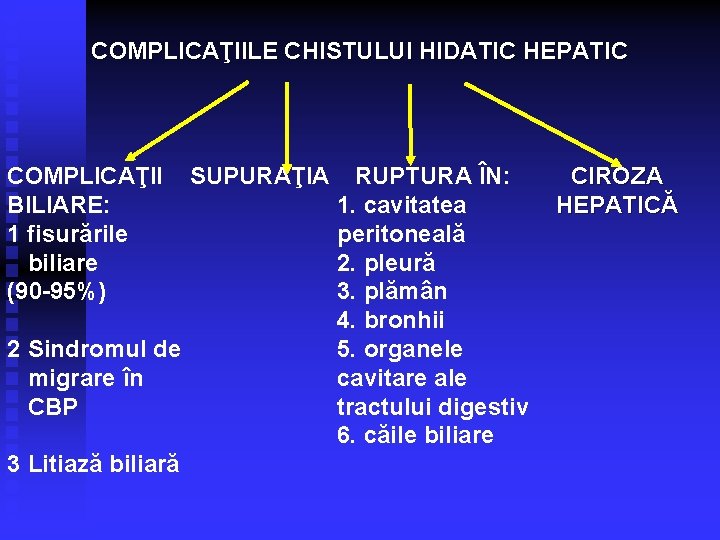 COMPLICAŢIILE CHISTULUI HIDATIC HEPATIC

COMPLICAŢII BILIARE:
1 fisurările biliare (90-95%)

2 Sindromul de migrare în CBP

3 Litiază biliară

SUPURAŢIA

RUPTURA ÎN:
1. cavitatea peritoneală
2. pleură
3. plămân
4. bronhii
5. organele cavitare ale tractului digestiv
6. căile biliare

CIROZA HEPATICĂ